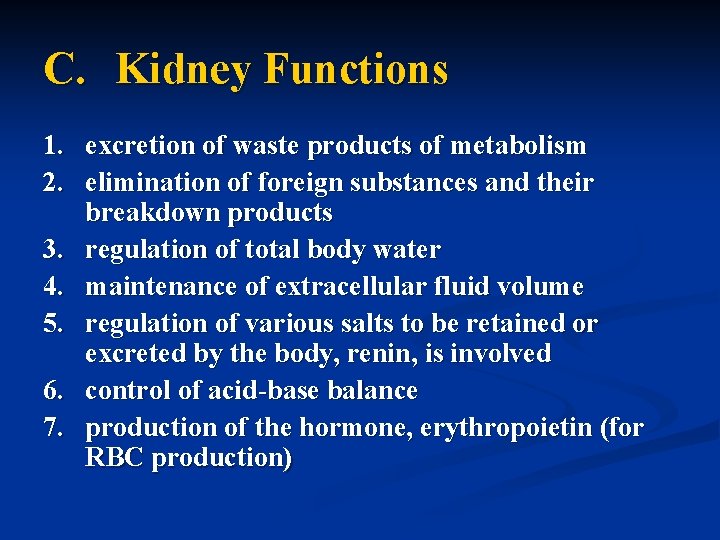 C. Kidney Functions

1. excretion of waste products of metabolism
2. elimination of foreign substances and their breakdown products
3. regulation of total body water
4. maintenance of extracellular fluid volume
5. regulation of various salts to be retained or excreted by the body, renin, is involved
6. control of acid-base balance
7. production of the hormone, erythropoietin (for RBC production)